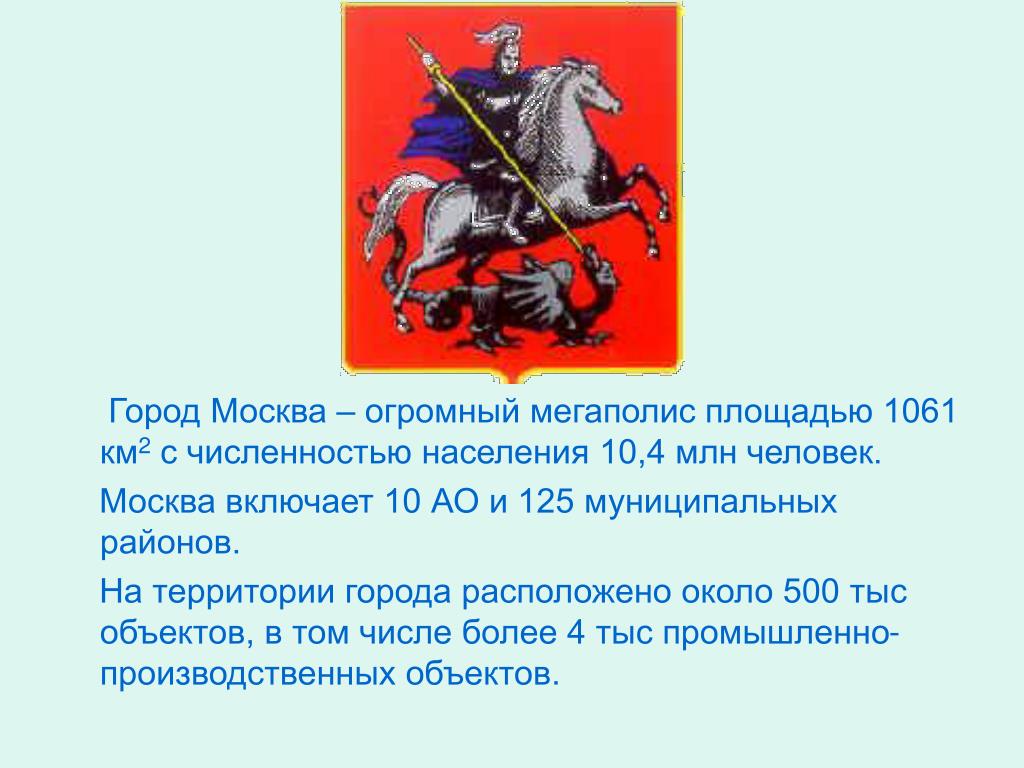 Город Москва – огромный мегаполис площадью 1061 км$^2$ с численностью населения 10,4 млн человек.

Москва включает 10 АО и 125 муниципальных районов.

На территории города расположено около 500 тыс объектов, в том числе более 4 тыс промышленно-производственных объектов.